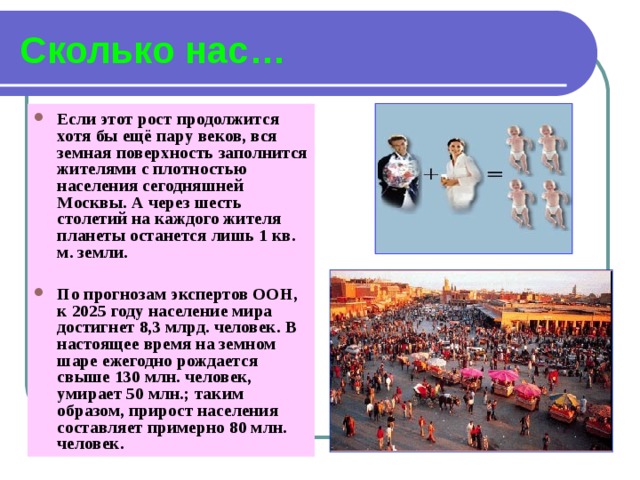 Сколько нас…

Если этот рост продолжится хотя бы ещё пару веков, вся земная поверхность заполнится жителями с плотностью населения сегодняшней Москвы. А через шесть столетий на каждого жителя планеты останется лишь 1 кв. м. земли.

По прогнозам экспертов ООН, к 2025 году население мира достигнет 8,3 млрд. человек. В настоящее время на земном шаре ежегодно рождается свыше 130 млн. человек, умирает 50 млн.; таким образом, прирост населения составляет примерно 80 млн. человек.

+ =